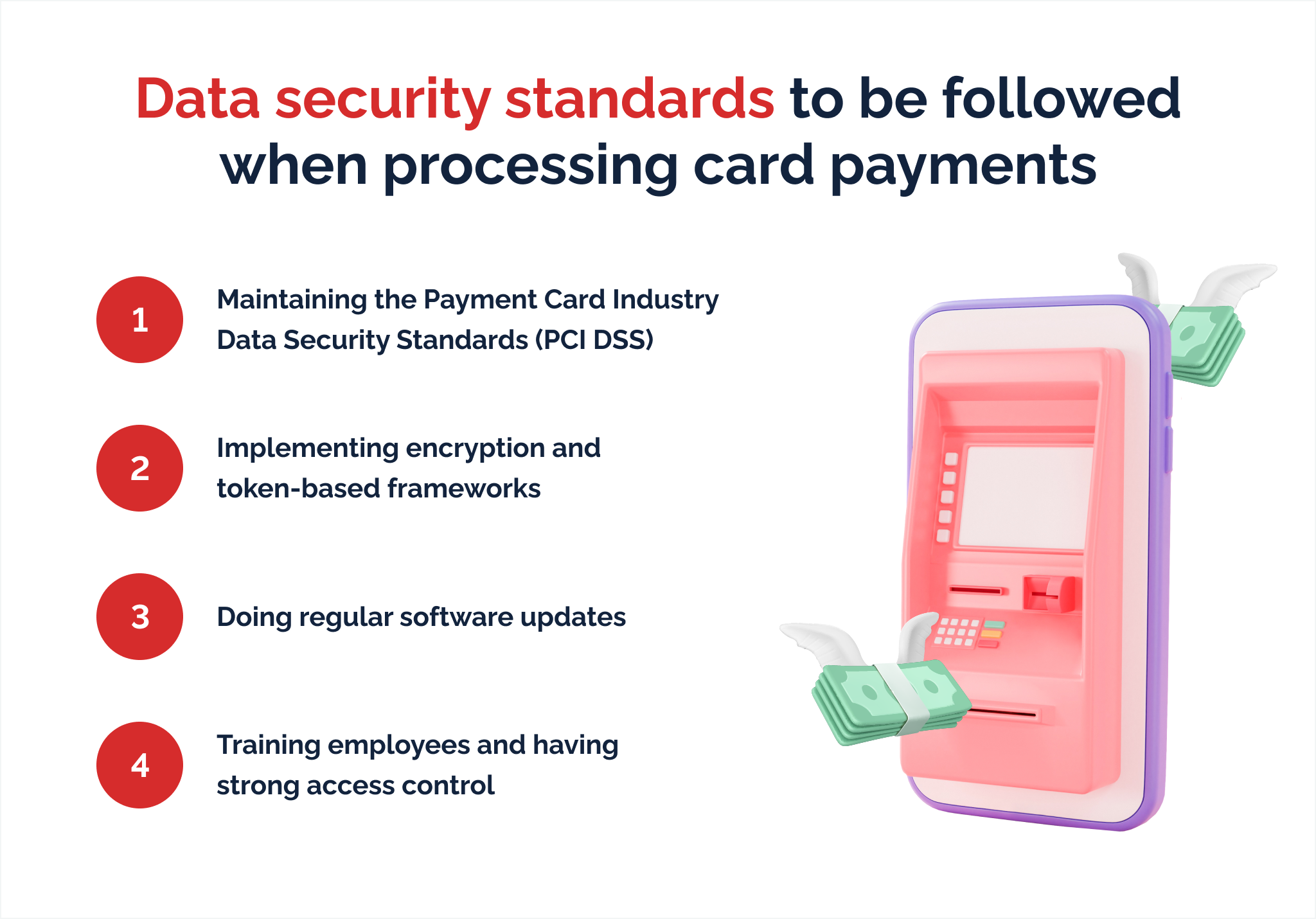 Data security standards to be followed when processing card payments

1 Maintaining the Payment Card Industry Data Security Standards (PCI DSS)

2 Implementing encryption and token-based frameworks

3 Doing regular software updates

4 Training employees and having strong access control